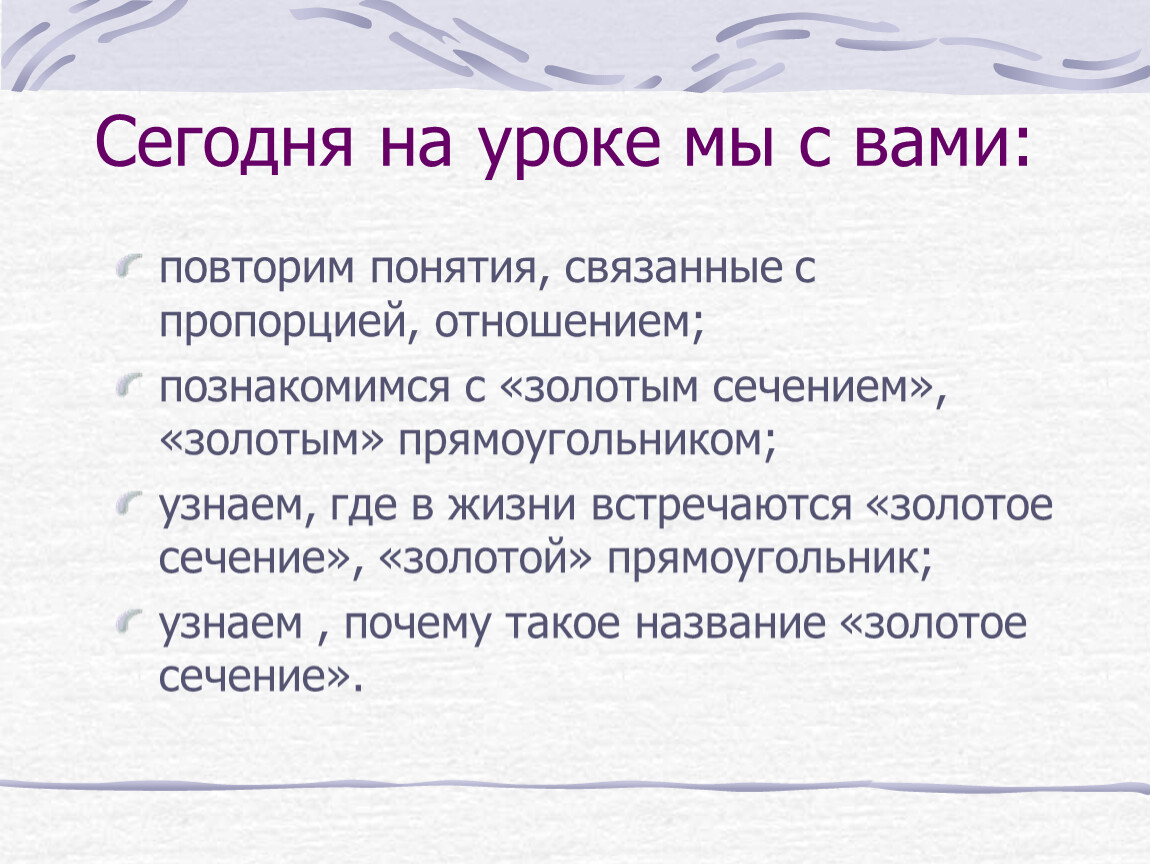 Сегодня на уроке мы с вами:

повторим понятия, связанные с пропорцией, отношением;

познакомимся с «золотым сечением», «золотым» прямоугольником;

узнаем, где в жизни встречаются «золотое сечение», «золотой» прямоугольник;

узнаем , почему такое название «золотое сечение».